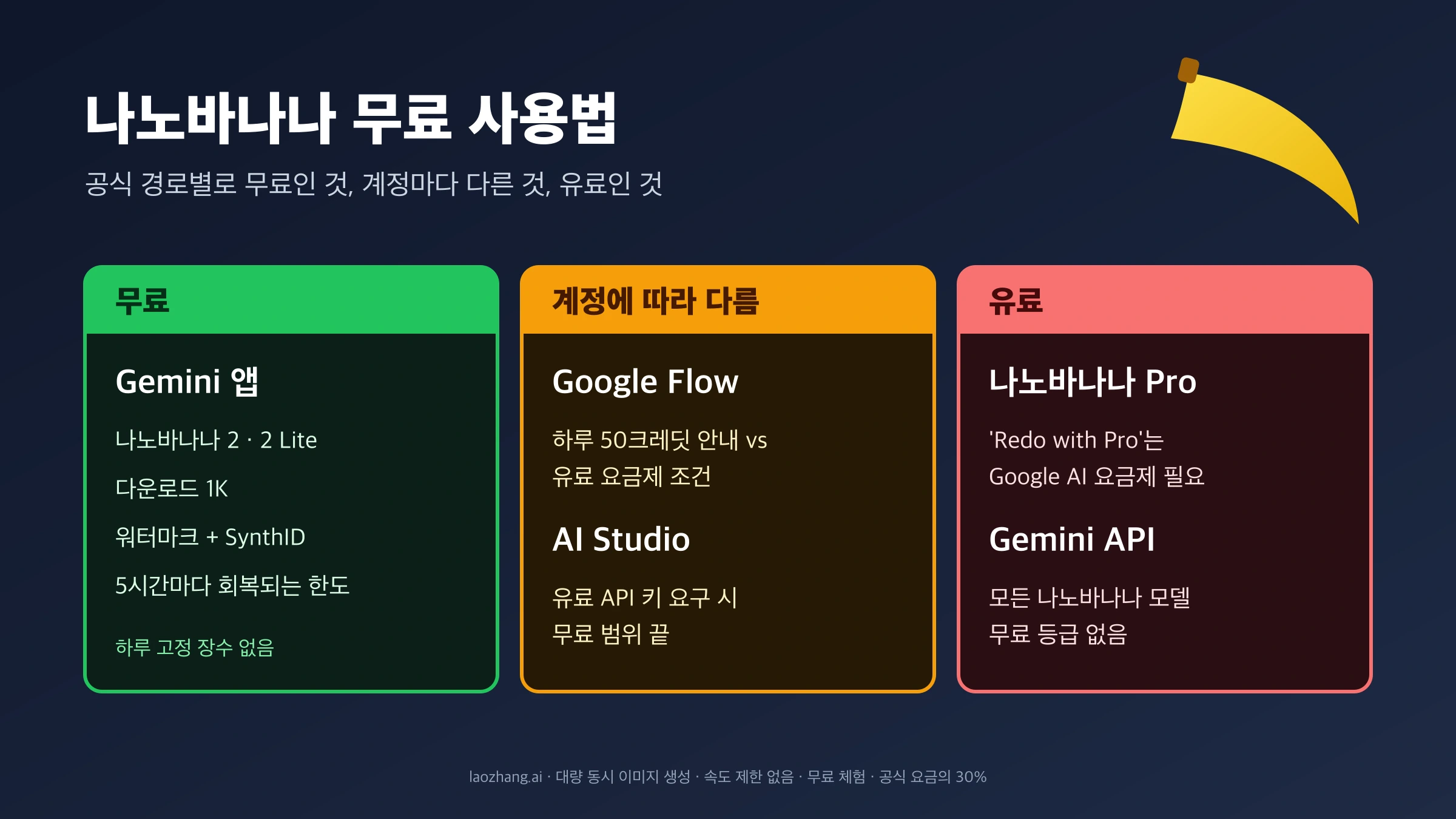 나노바나나 무료 사용법

공식 경로별로 무료인 것, 계정마다 다른 것, 유료인 것

무료

Gemini 앱

나노바나나 2 · 2 Lite

다운로드 1K

워터마크 + SynthID

5시간마다 회복되는 한도

하루 고정 장수 없음

계정에 따라 다름

Google Flow

하루 50크레딧 안내 vs 유료 요금제 조건

AI Studio

유료 API 키 요구 시 무료 범위 끝

유료

나노바나나 Pro

'Redo with Pro'는 Google AI 요금제 필요

Gemini API

모든 나노바나나 모델 무료 등급 없음

laozhang.ai · 대량 동시 이미지 생성 · 속도 제한 없음 · 무료 체험 · 공식 요금의 30%